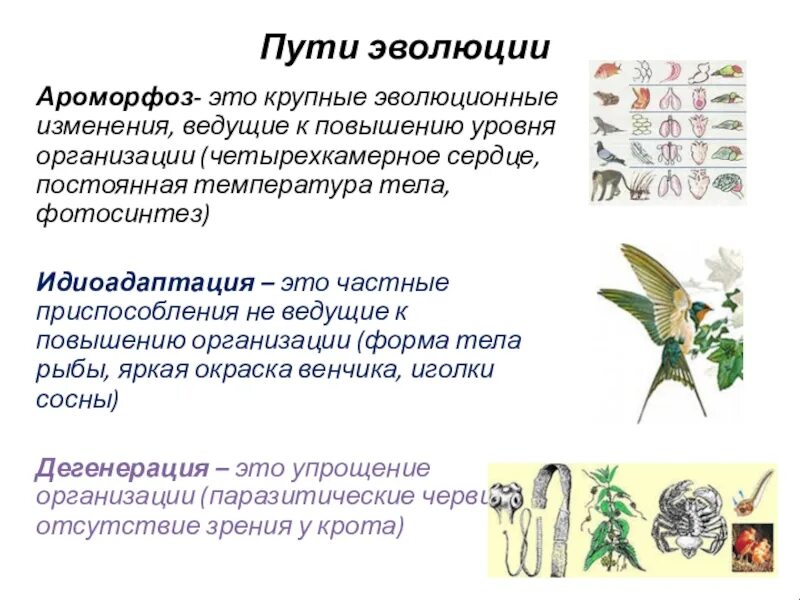 Пути эволюции

Ароморфоз- это крупные эволюционные изменения, ведущие к повышению уровня организации (четырехкамерное сердце, постоянная температура тела, фотосинтез)

Идиоадаптация – это частные приспособления не ведущие к повышению организации (форма тела рыбы, яркая окраска венчика, иголки сосны)

Дегенерация – это упрощение организации (паразитические черви, отсутствие зрения у крота)